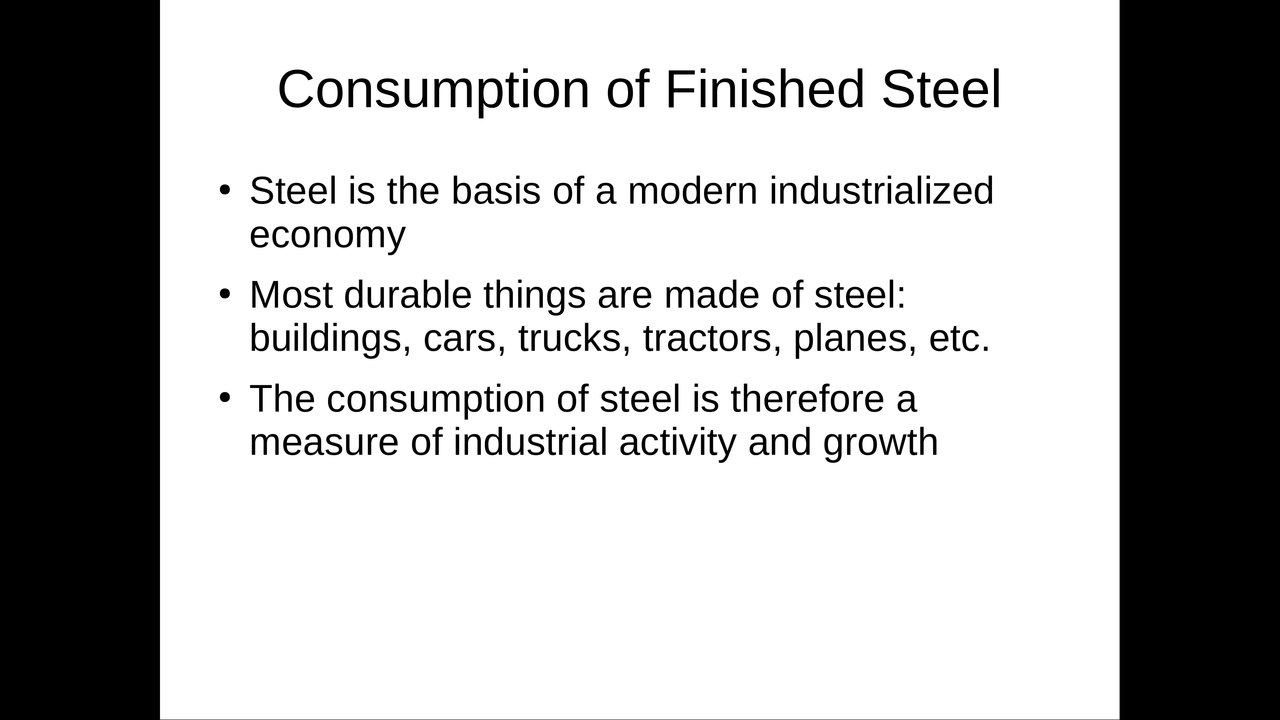 Consumption of Finished Steel

• Steel is the basis of a modern industrialized economy

• Most durable things are made of steel: buildings, cars, trucks, tractors, planes, etc.

• The consumption of steel is therefore a measure of industrial activity and growth